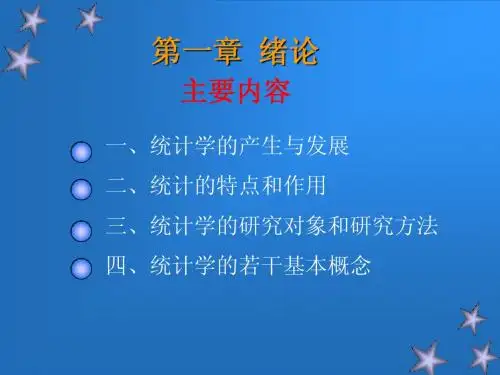 第一章 绪论
主要内容

一、统计学的产生与发展
二、统计的特点和作用
三、统计学的研究对象和研究方法
四、统计学的若干基本概念